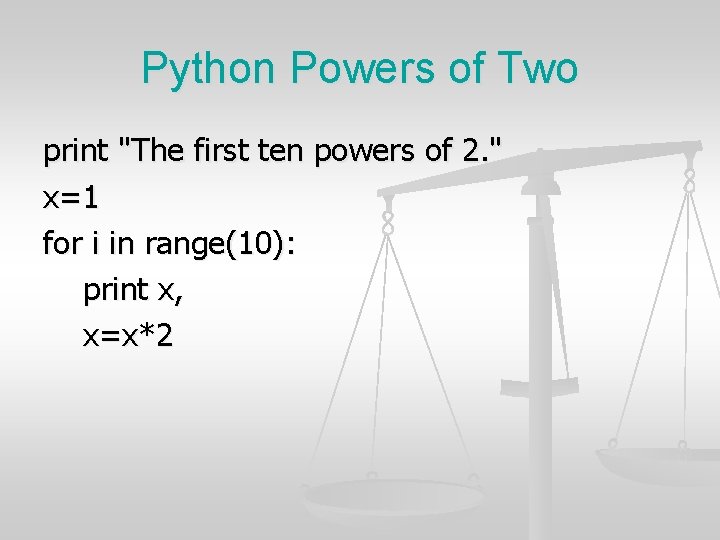 Python Powers of Two

print "The first ten powers of 2."
x=1
for i in range(10):
    print x,
    x=x*2